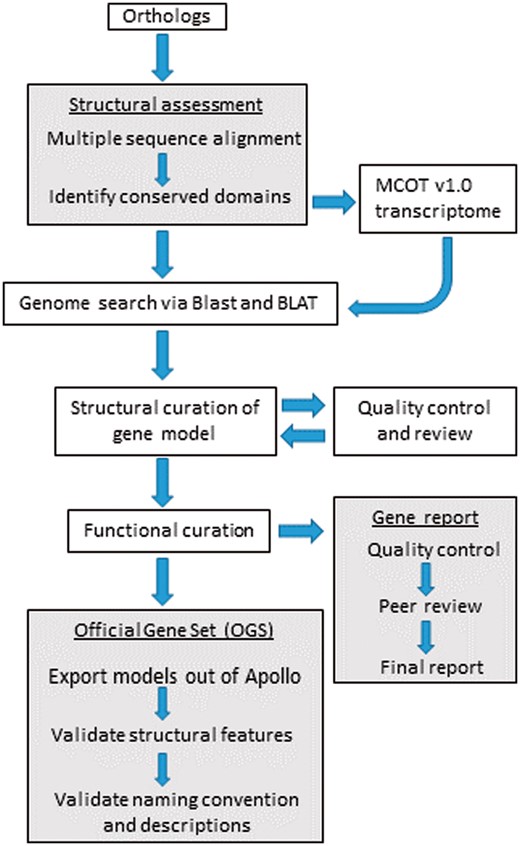 Orthologs

Structural assessment

Multiple sequence alignment

Identify conserved domains

MCOT v1.0 transcriptome

Genome search via Blast and BLAT

Structural curation of gene model

Quality control and review

Functional curation

Gene report

Quality control

Peer review

Final report

Official Gene Set (OGS)

Export models out of Apollo

Validate structural features

Validate naming convention and descriptions